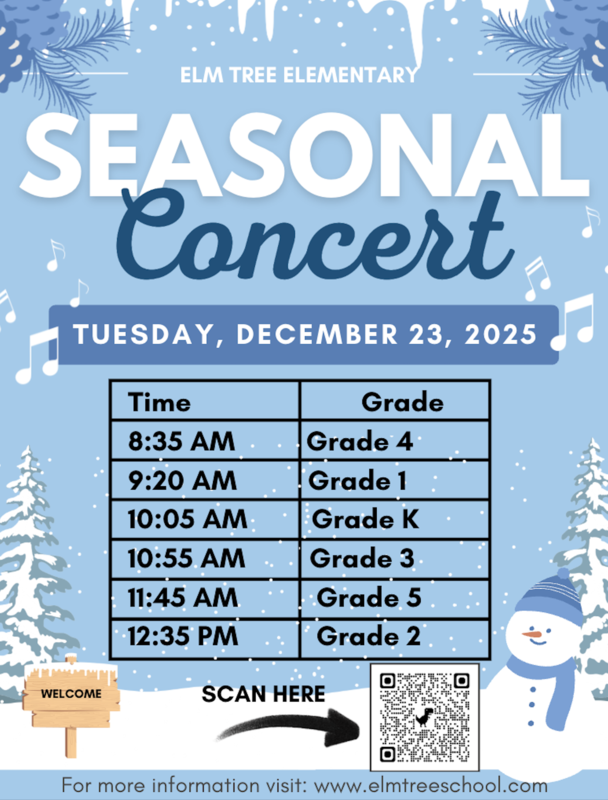 ELM TREE ELEMENTARY

SEASONAL

Concert

TUESDAY, DECEMBER 23, 2025

| Time | Grade |
|---|---|
| 8:35 AM | Grade 4 |
| 9:20 AM | Grade 1 |
| 10:05 AM | Grade K |
| 10:55 AM | Grade 3 |
| 11:45 AM | Grade 5 |
| 12:35 PM | Grade 2 |

WELCOME

SCAN HERE

For more information visit: www.elmtreeschool.com